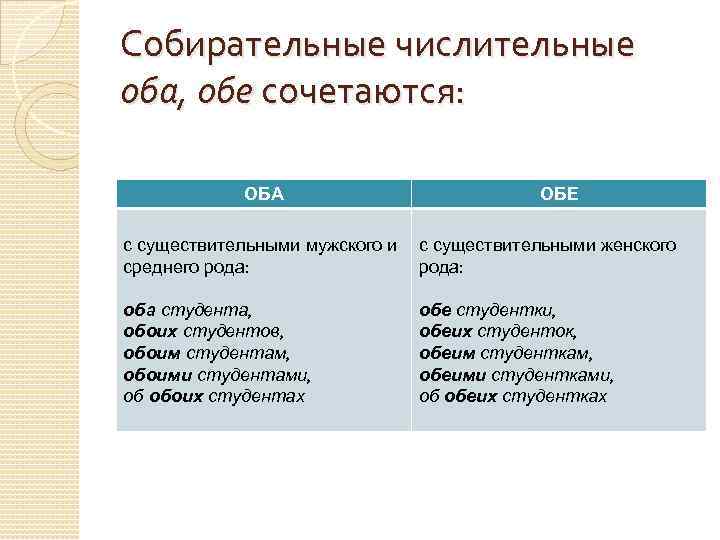 Собирательные числительные оба, обе сочетаются:

| ОБА | ОБЕ |
|---|---|
| с существительными мужского и среднего рода: оба студента, обоих студентов, обоим студентам, обоими студентами, об обоих студентах | с существительными женского рода: обе студентки, обеих студенток, обеим студенткам, обеими студентками, об обеих студентках |